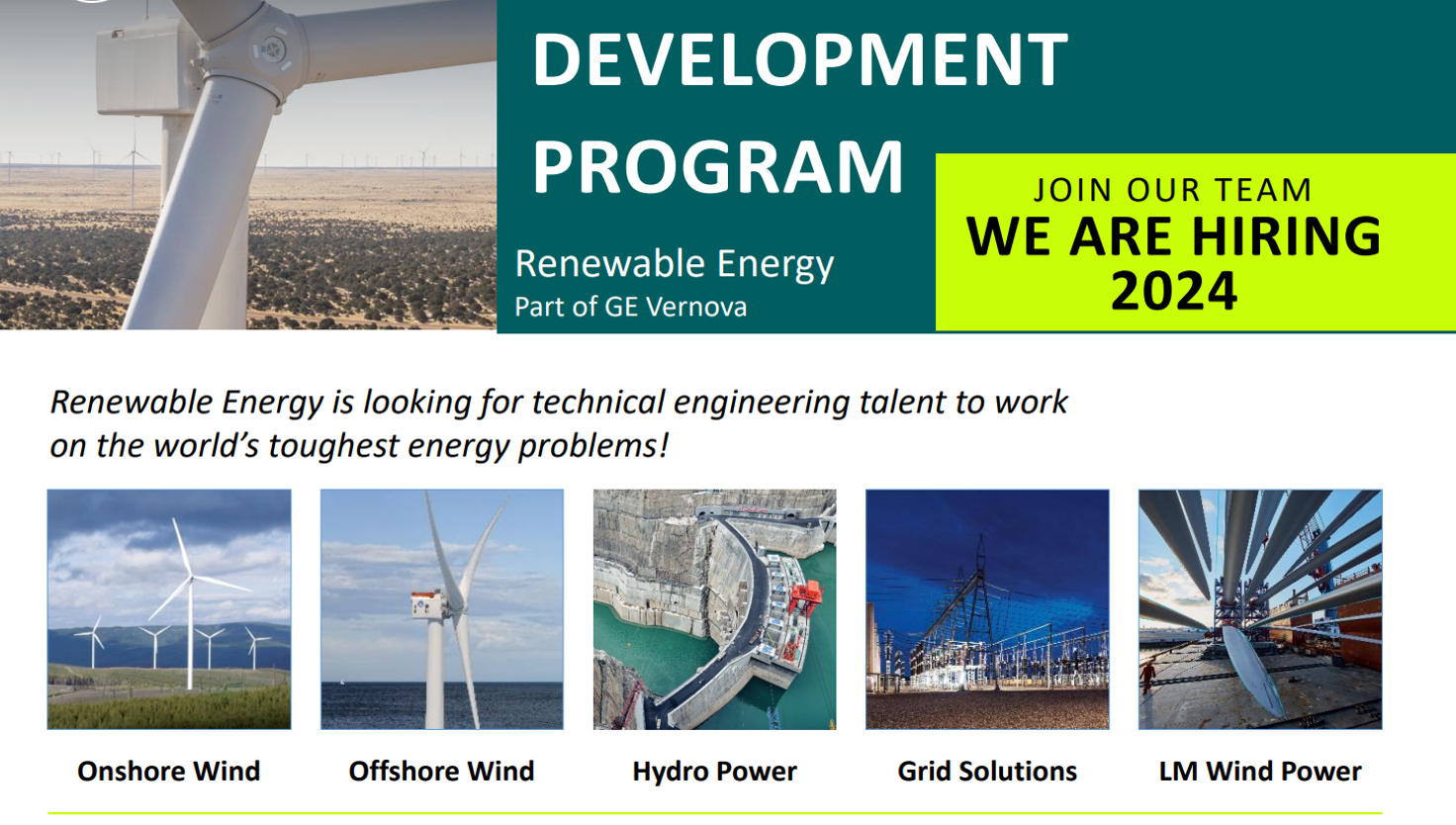 DEVELOPMENT PROGRAM

Renewable Energy
Part of GE Vernova

JOIN OUR TEAM
WE ARE HIRING
2024

Renewable Energy is looking for technical engineering talent to work on the world's toughest energy problems!

Onshore Wind

Offshore Wind

Hydro Power

Grid Solutions

LM Wind Power